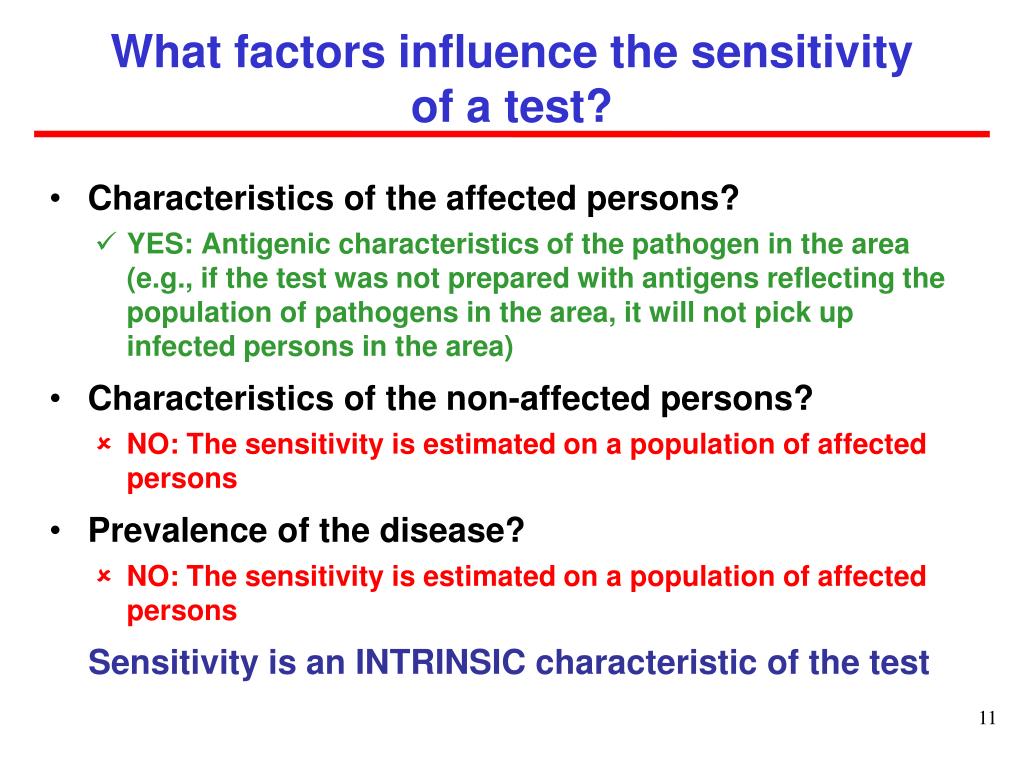 What factors influence the sensitivity of a test?

• Characteristics of the affected persons?
✓ YES: Antigenic characteristics of the pathogen in the area (e.g., if the test was not prepared with antigens reflecting the population of pathogens in the area, it will not pick up infected persons in the area)

• Characteristics of the non-affected persons?
× NO: The sensitivity is estimated on a population of affected persons

• Prevalence of the disease?
× NO: The sensitivity is estimated on a population of affected persons

Sensitivity is an INTRINSIC characteristic of the test

11